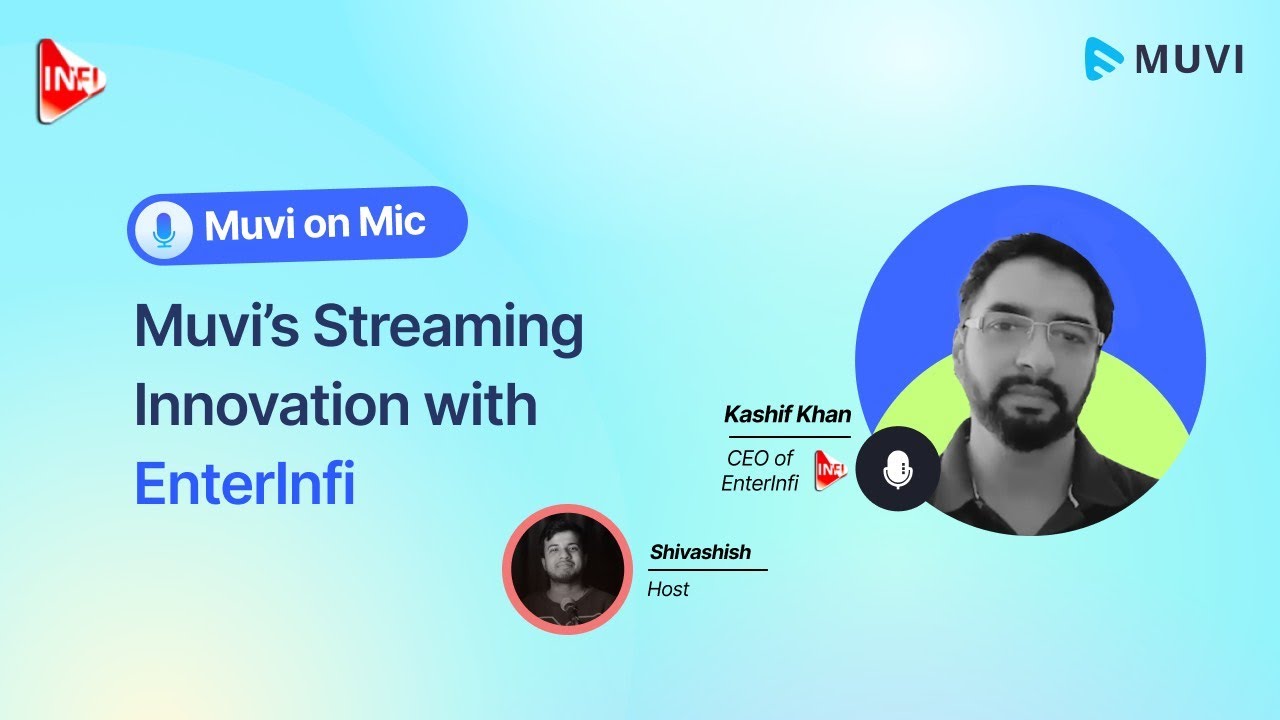 INFI

MUVI

Muvi on Mic

Muvi's Streaming Innovation with EnterInfi

Kashif Khan

CEO of EnterInfi

Shivashish

Host